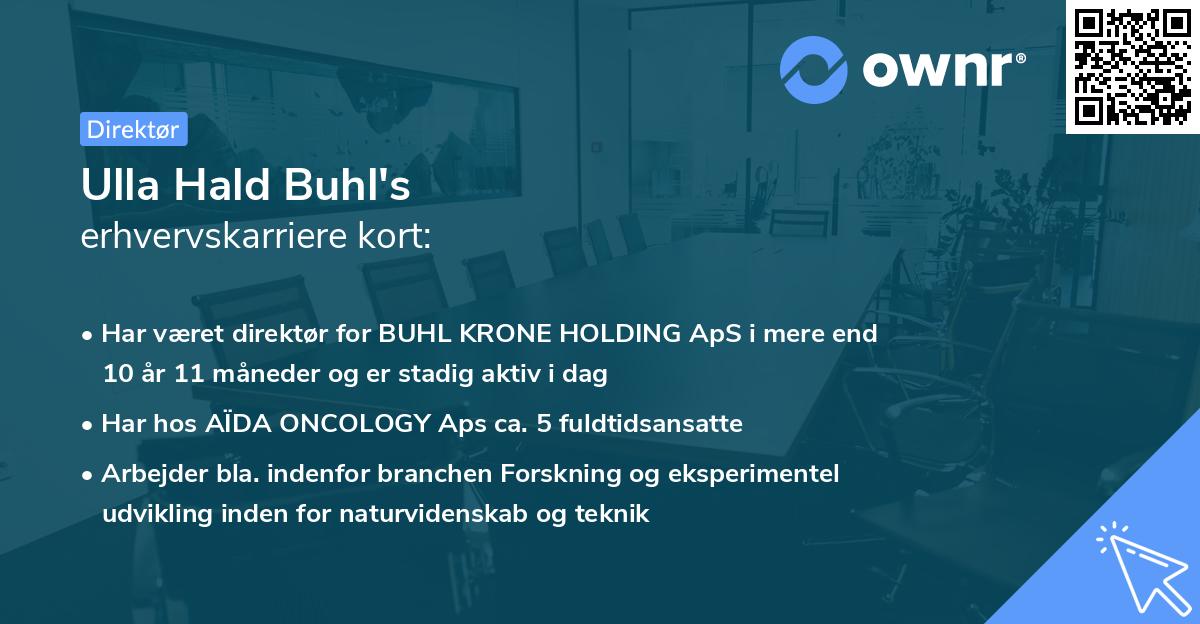 ownr®

Direktør

Ulla Hald Buhl's
erhvervskarriere kort:

• Har været direktør for BUHL KRONE HOLDING ApS i mere end 10 år 11 måneder og er stadig aktiv i dag
• Har hos AÏDA ONCOLOGY Aps ca. 5 fuldtidsansatte
• Arbejder bla. indenfor branchen Forskning og eksperimentel udvikling inden for naturvidenskab og teknik